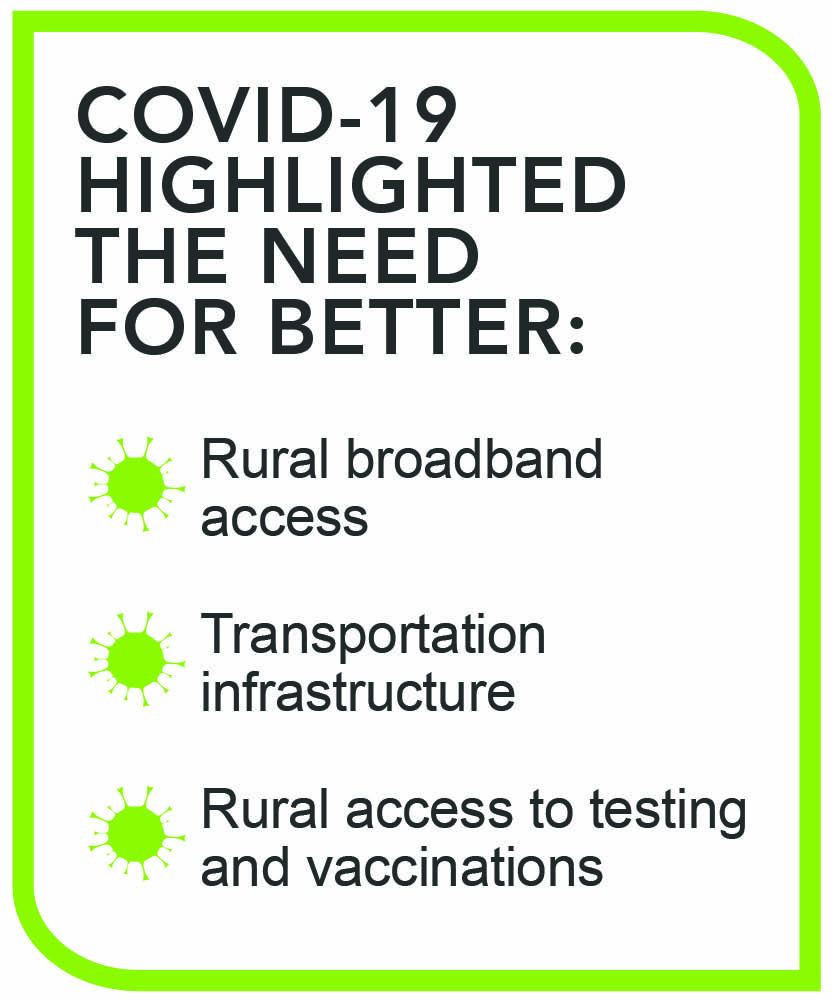 COVID-19 HIGHLIGHTED THE NEED FOR BETTER:

Rural broadband access

Transportation infrastructure

Rural access to testing and vaccinations